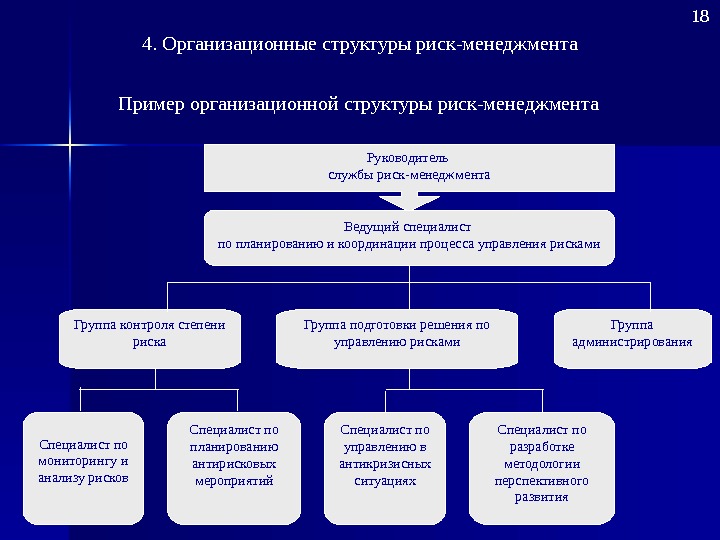 18

4. Организационные структуры риск-менеджмента

Пример организационной структуры риск-менеджмента

Руководитель службы риск-менеджмента

Ведущий специалист по планированию и координации процесса управления рисками

Группа контроля степени риска

Группа подготовки решения по управлению рисками

Группа администрирования

Специалист по мониторингу и анализу рисков

Специалист по планированию антирисковых мероприятий

Специалист по управлению в антикризисных ситуациях

Специалист по разработке методологии перспективного развития